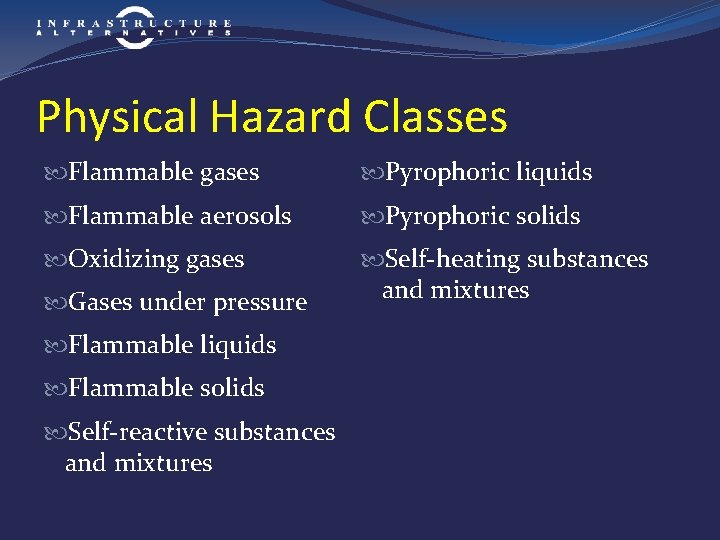 INFRASTRUCTURE
ALTERNATIVES

Physical Hazard Classes

Flammable gases

Flammable aerosols

Oxidizing gases

Gases under pressure

Flammable liquids

Flammable solids

Self-reactive substances and mixtures

Pyrophoric liquids

Pyrophoric solids

Self-heating substances and mixtures